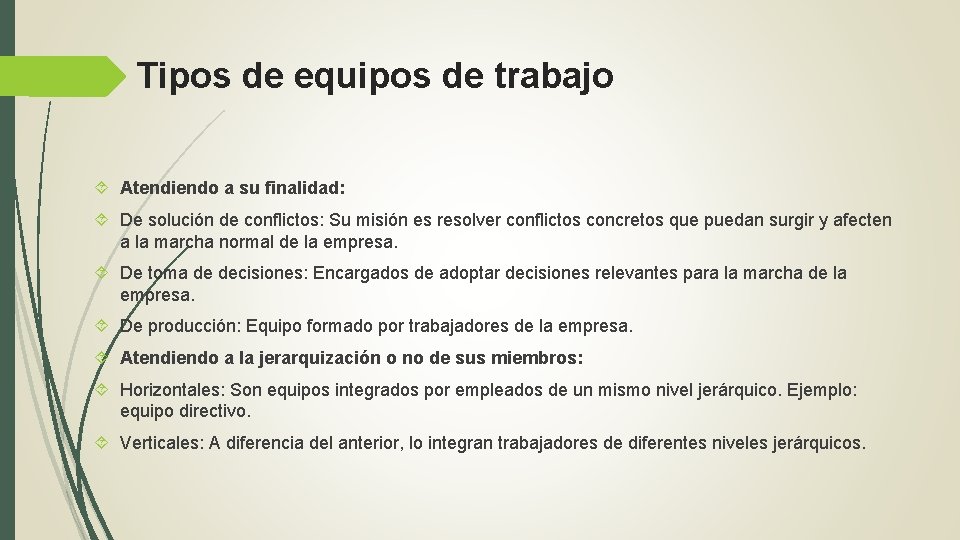 Tipos de equipos de trabajo

Atendiendo a su finalidad:

De solución de conflictos: Su misión es resolver conflictos concretos que puedan surgir y afecten a la marcha normal de la empresa.

De toma de decisiones: Encargados de adoptar decisiones relevantes para la marcha de la empresa.

De producción: Equipo formado por trabajadores de la empresa.

Atendiendo a la jerarquización o no de sus miembros:

Horizontales: Son equipos integrados por empleados de un mismo nivel jerárquico. Ejemplo: equipo directivo.

Verticales: A diferencia del anterior, lo integran trabajadores de diferentes niveles jerárquicos.